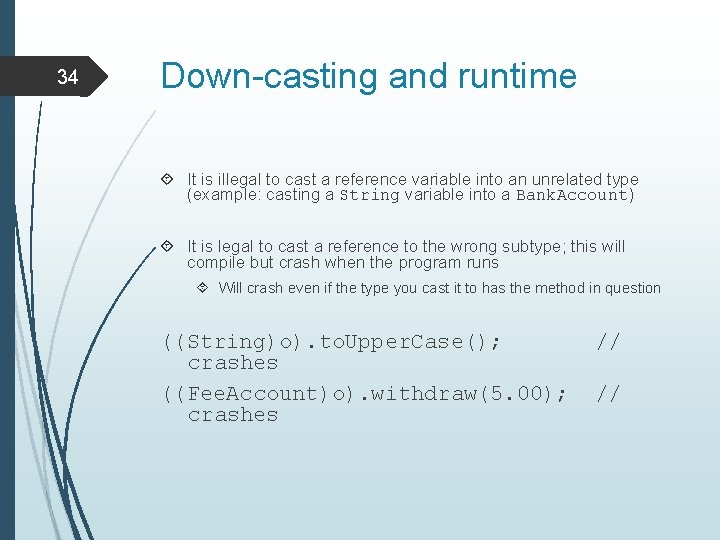 34

Down-casting and runtime

It is illegal to cast a reference variable into an unrelated type (example: casting a String variable into a BankAccount)

It is legal to cast a reference to the wrong subtype; this will compile but crash when the program runs

Will crash even if the type you cast it to has the method in question

((String)o).toUpperCase(); // crashes
((FeeAccount)o).withdraw(5.00); // crashes